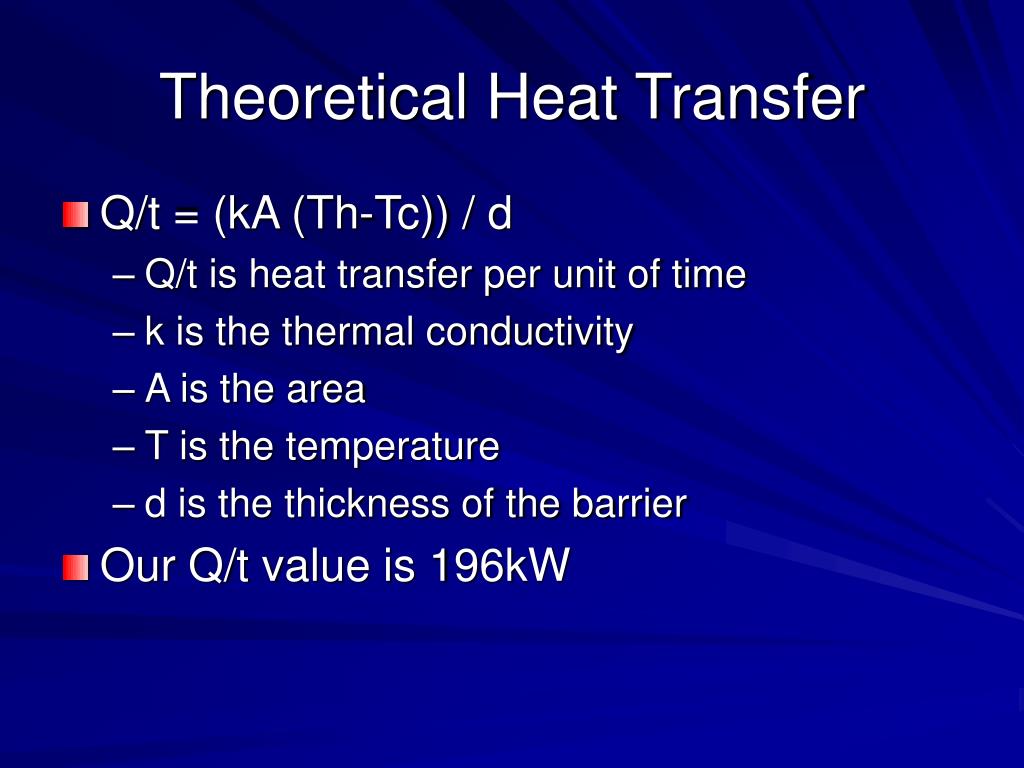 Theoretical Heat Transfer

Q/t = (kA (Th-Tc)) / d
– Q/t is heat transfer per unit of time
– k is the thermal conductivity
– A is the area
– T is the temperature
– d is the thickness of the barrier

Our Q/t value is 196kW